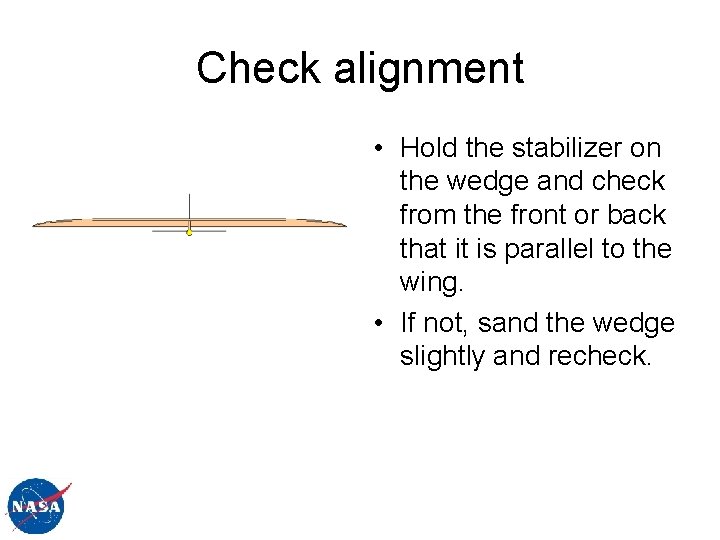 Check alignment

• Hold the stabilizer on the wedge and check from the front or back that it is parallel to the wing.
• If not, sand the wedge slightly and recheck.

NASA